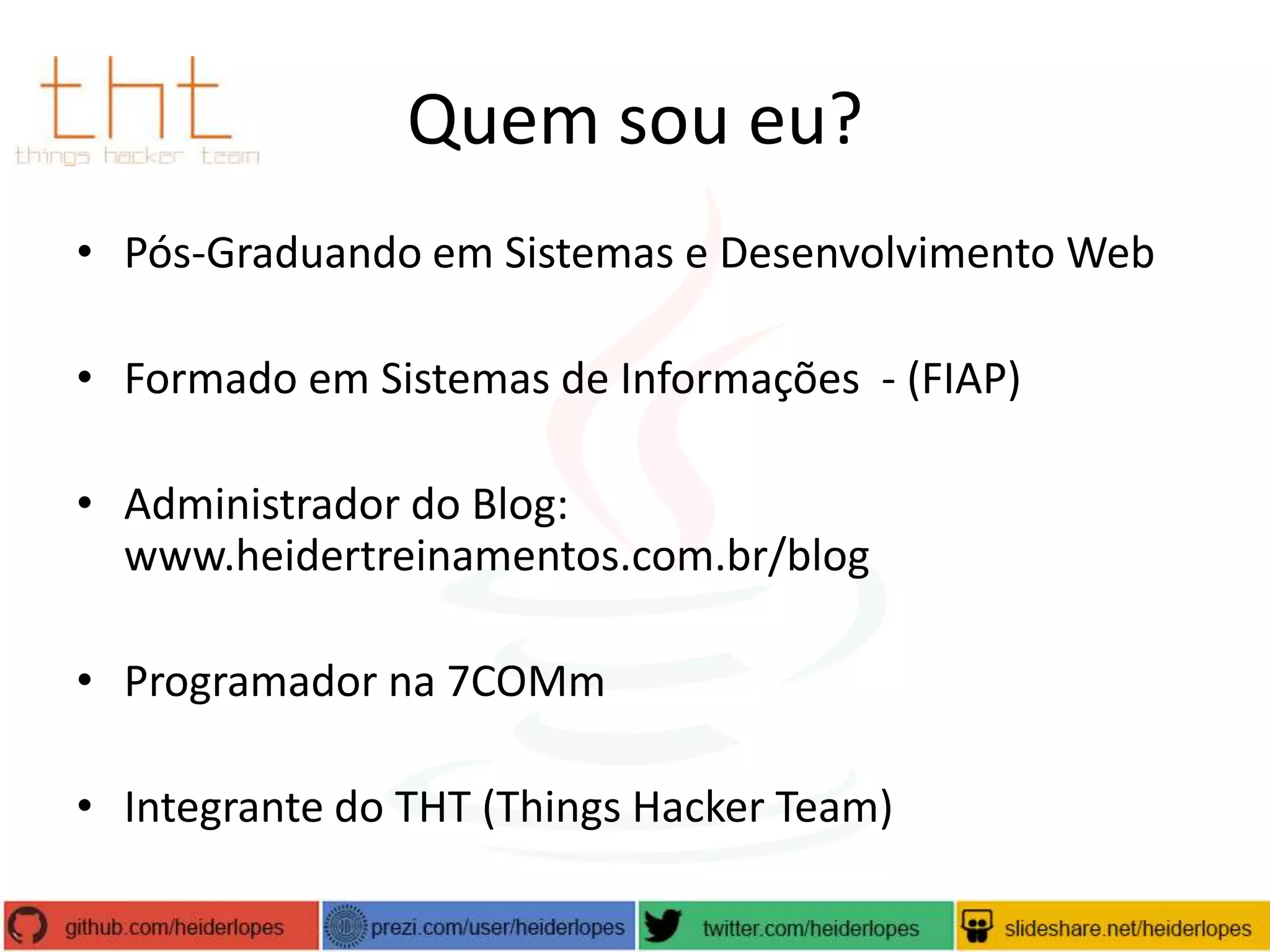 tht
things hacker team

Quem sou eu?

• Pós-Graduando em Sistemas e Desenvolvimento Web

• Formado em Sistemas de Informações - (FIAP)

• Administrador do Blog: www.heidertreinamentos.com.br/blog

• Programador na 7COMm

• Integrante do THT (Things Hacker Team)

github.com/heiderlopes prezi.com/user/heiderlopes twitter.com/heiderlopes slideshare.net/heiderlopes